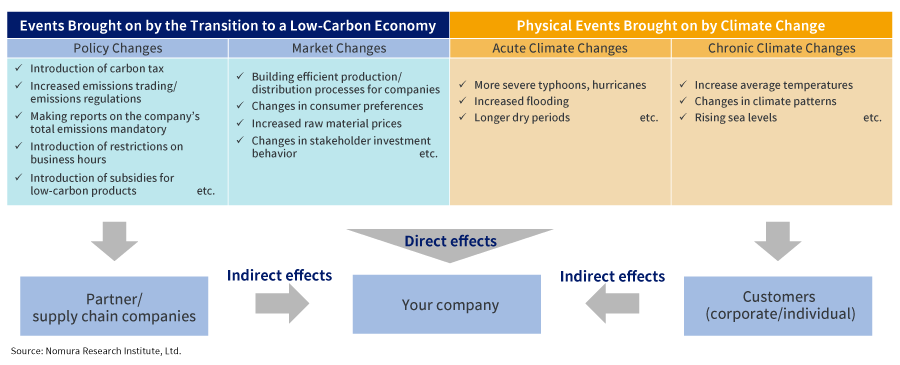 Events Brought on by the Transition to a Low-Carbon Economy

Policy Changes

✓ Introduction of carbon tax
✓ Increased emissions trading/ emissions regulations
✓ Making reports on the company's total emissions mandatory
✓ Introduction of restrictions on business hours
✓ Introduction of subsidies for low-carbon products etc.

Market Changes

✓ Building efficient production/ distribution processes for companies
✓ Changes in consumer preferences
✓ Increased raw material prices
✓ Changes in stakeholder investment behavior etc.

Physical Events Brought on by Climate Change

Acute Climate Changes

✓ More severe typhoons, hurricanes
✓ Increased flooding
✓ Longer dry periods etc.

Chronic Climate Changes

✓ Increase average temperatures
✓ Changes in climate patterns
✓ Rising sea levels etc.

Direct effects

Indirect effects

Indirect effects

Partner/ supply chain companies

Your company

Customers (corporate/individual)

Source: Nomura Research Institute, Ltd.